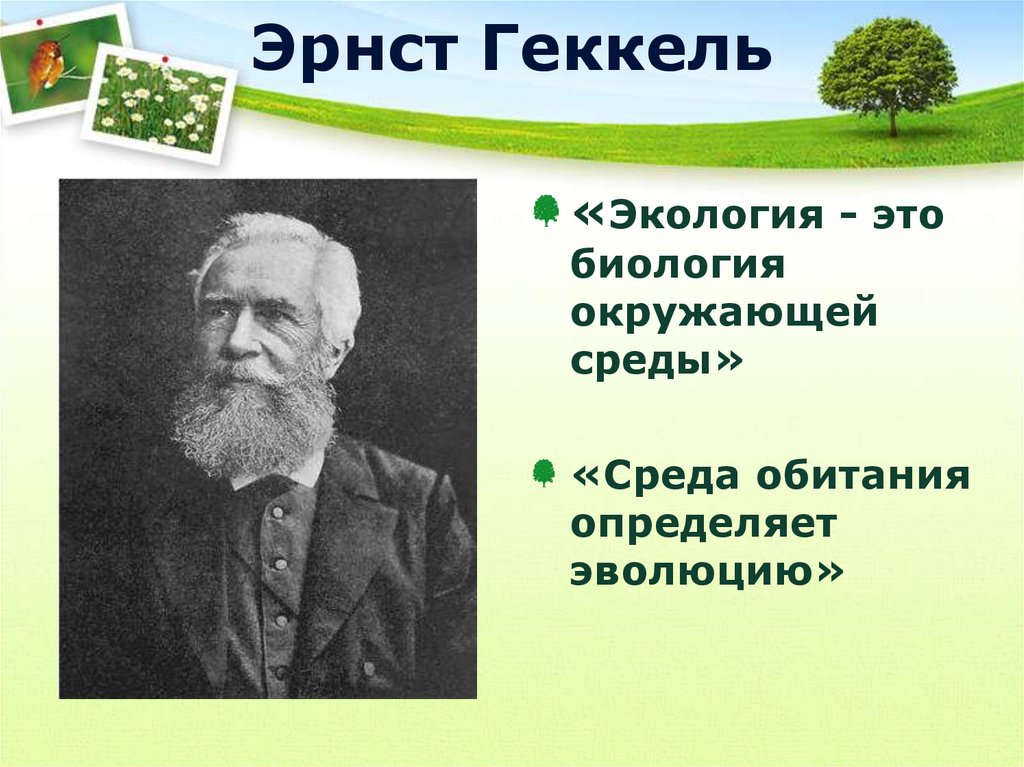 Эрнст Геккель

«Экология - это биология окружающей среды»

«Среда обитания определяет эволюцию»